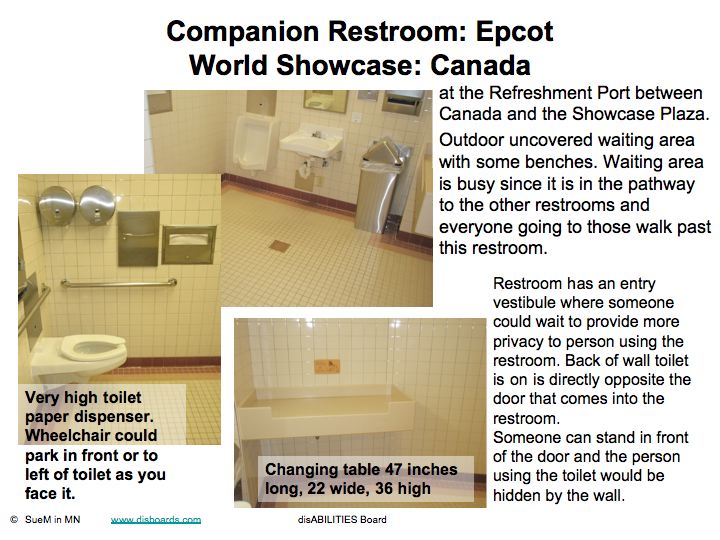 Companion Restroom: Epcot
World Showcase: Canada

at the Refreshment Port between Canada and the Showcase Plaza.

Outdoor uncovered waiting area with some benches. Waiting area is busy since it is in the pathway to the other restrooms and everyone going to those walk past this restroom.

Restroom has an entry vestibule where someone could wait to provide more privacy to person using the restroom. Back of wall toilet is on is directly opposite the door that comes into the restroom.
Someone can stand in front of the door and the person using the toilet would be hidden by the wall.

Very high toilet paper dispenser. Wheelchair could park in front or to left of toilet as you face it.

Changing table 47 inches long, 22 wide, 36 high

© SueM in MN www.disboards.com disABILITIES Board